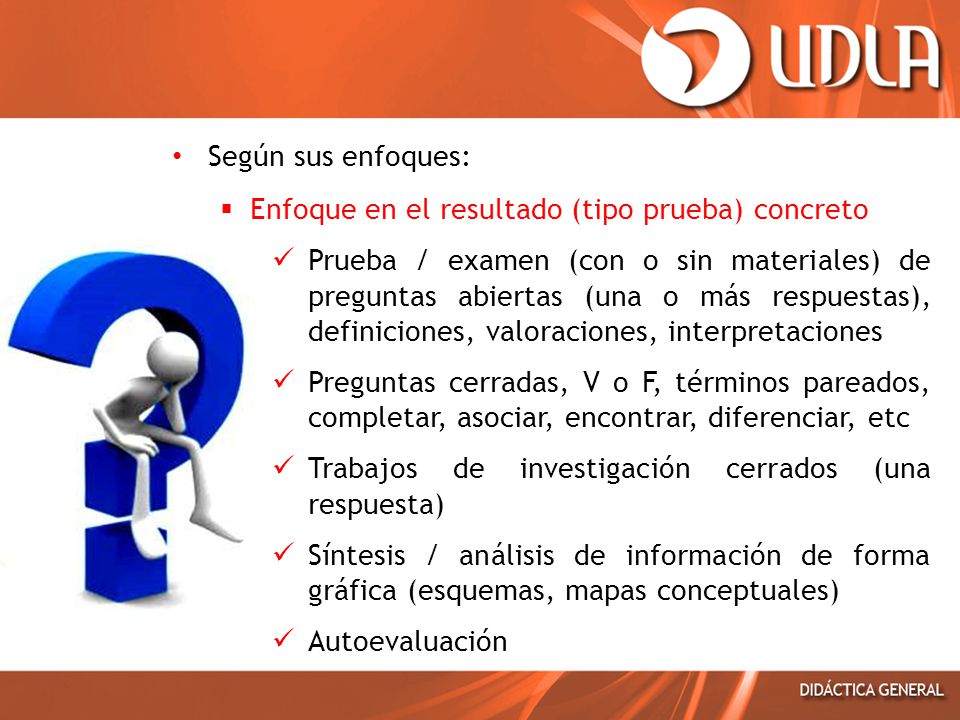 UDLA

• Según sus enfoques:

▪ Enfoque en el resultado (tipo prueba) concreto

✓ Prueba / examen (con o sin materiales) de preguntas abiertas (una o más respuestas), definiciones, valoraciones, interpretaciones

✓ Preguntas cerradas, V o F, términos pareados, completar, asociar, encontrar, diferenciar, etc

✓ Trabajos de investigación cerrados (una respuesta)

✓ Síntesis / análisis de información de forma gráfica (esquemas, mapas conceptuales)

✓ Autoevaluación

DIDÁCTICA GENERAL